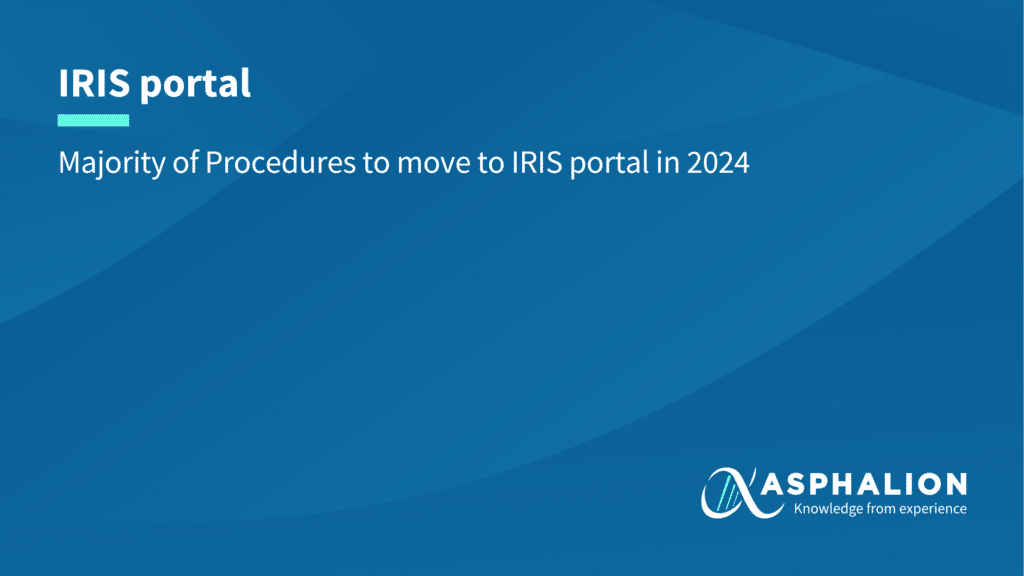 IRIS portal

Majority of Procedures to move to IRIS portal in 2024

ASPHALION
Knowledge from experience